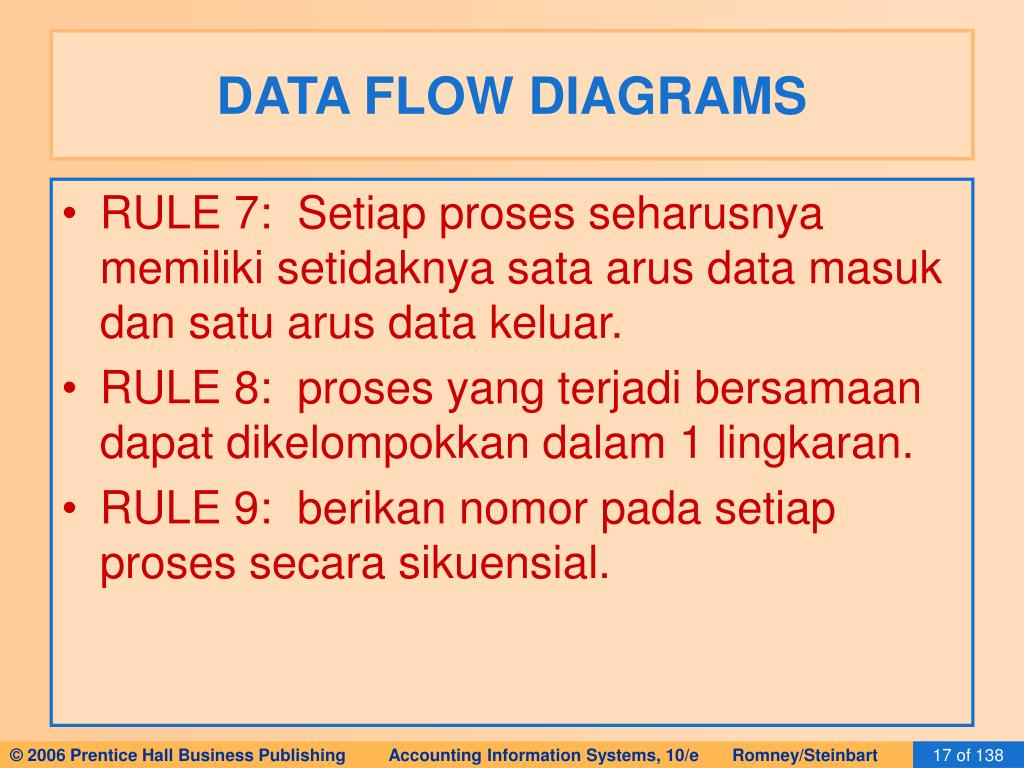 DATA FLOW DIAGRAMS

• RULE 7: Setiap proses seharusnya memiliki setidaknya sata arus data masuk dan satu arus data keluar.
• RULE 8: proses yang terjadi bersamaan dapat dikelompokkan dalam 1 lingkaran.
• RULE 9: berikan nomor pada setiap proses secara sikuensial.

© 2006 Prentice Hall Business Publishing    Accounting Information Systems, 10/e    Romney/Steinbart    17 of 138